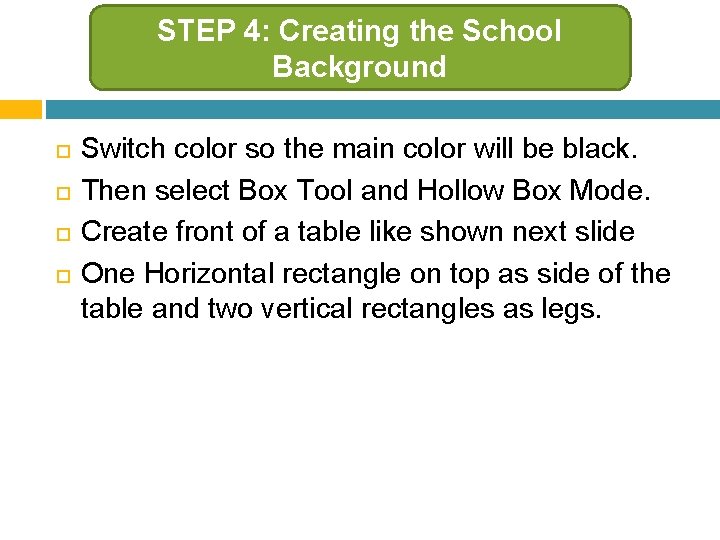 STEP 4: Creating the School Background

Switch color so the main color will be black.
Then select Box Tool and Hollow Box Mode.
Create front of a table like shown next slide
One Horizontal rectangle on top as side of the table and two vertical rectangles as legs.